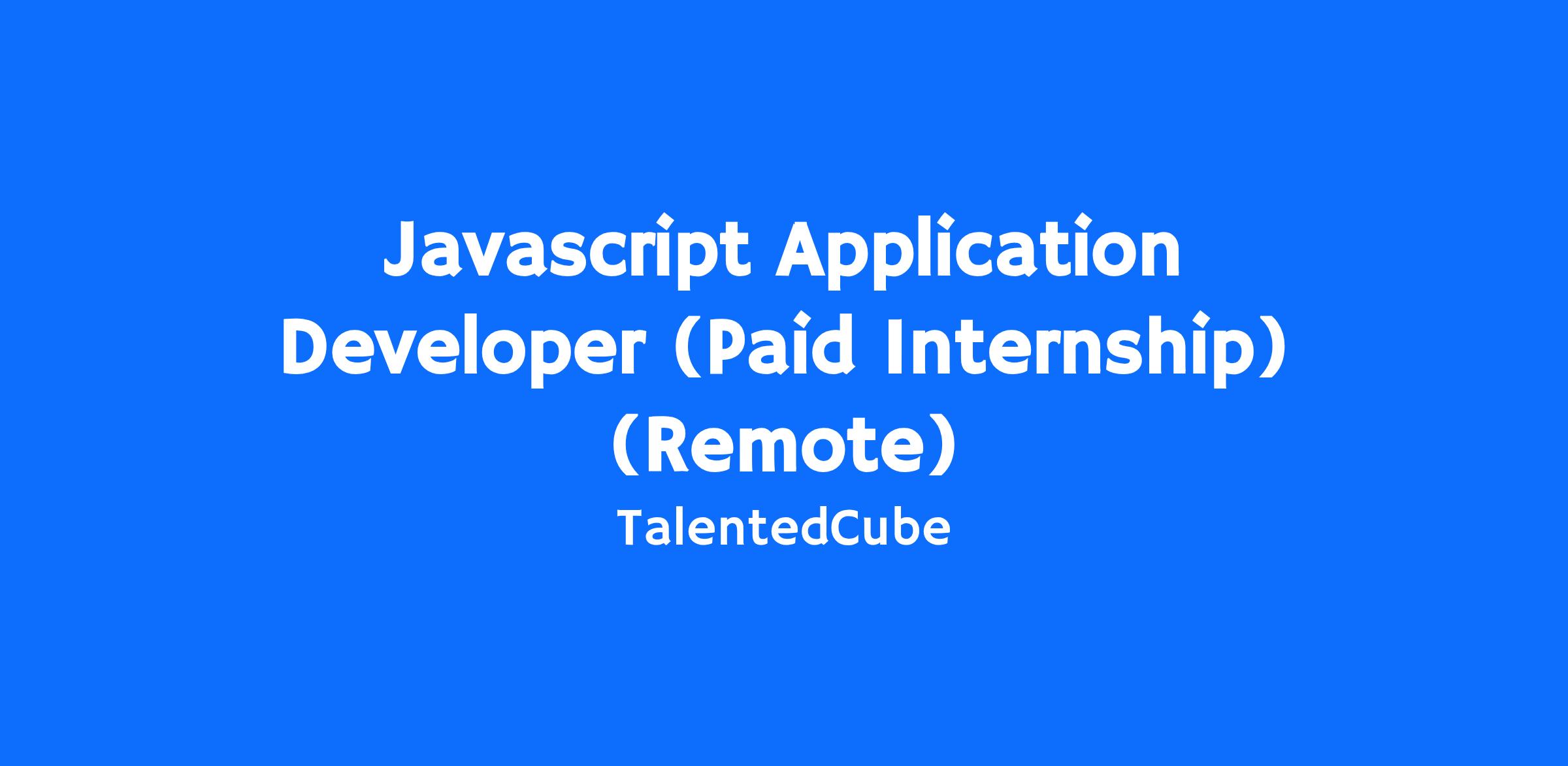 Javascript Application Developer (Paid Internship) (Remote)

TalentedCube